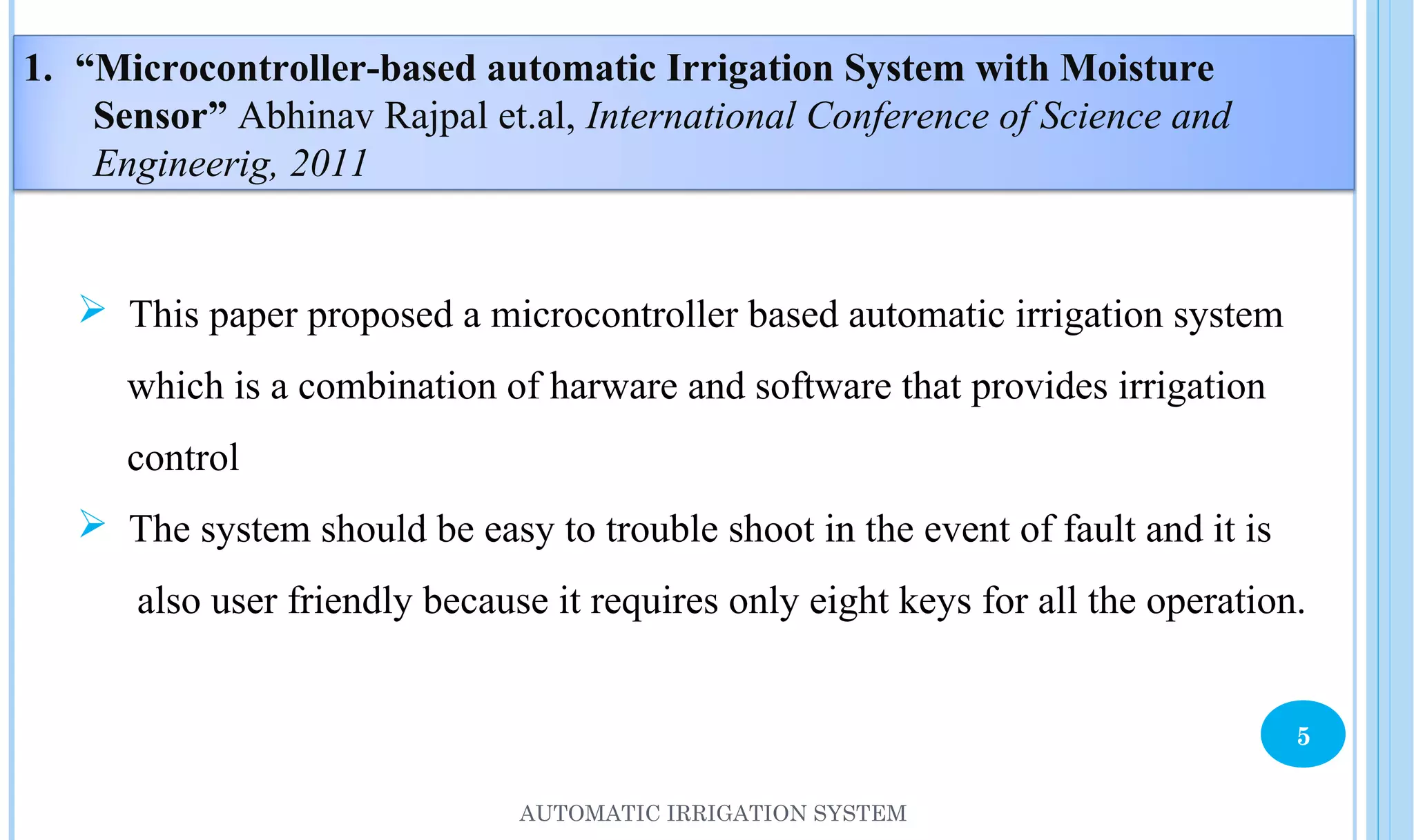 1. “Microcontroller-based automatic Irrigation System with Moisture Sensor” Abhinav Rajpal et.al, International Conference of Science and Engineerig, 2011

➢ This paper proposed a microcontroller based automatic irrigation system which is a combination of harware and software that provides irrigation control

➢ The system should be easy to trouble shoot in the event of fault and it is also user friendly because it requires only eight keys for all the operation.

5

AUTOMATIC IRRIGATION SYSTEM